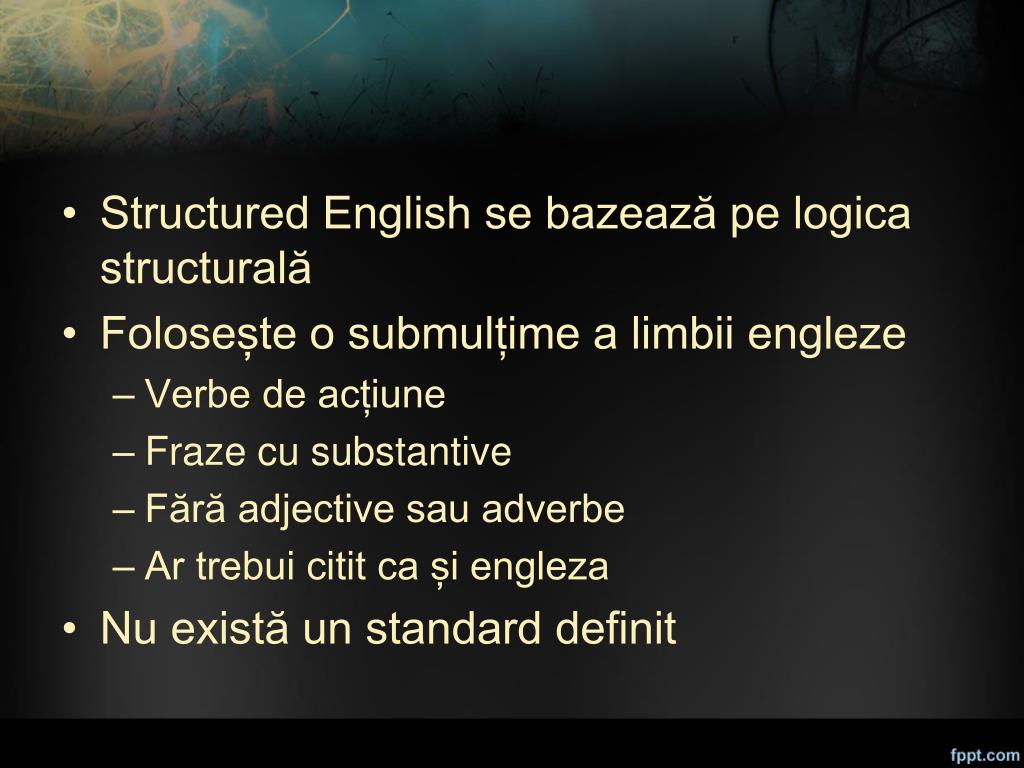 • Structured English se bazează pe logica structurală
• Folosește o submulțime a limbii engleze
– Verbe de acțiune
– Fraze cu substantive
– Fără adjective sau adverbe
– Ar trebui citit ca și engleza
• Nu există un standard definit

fppt.com